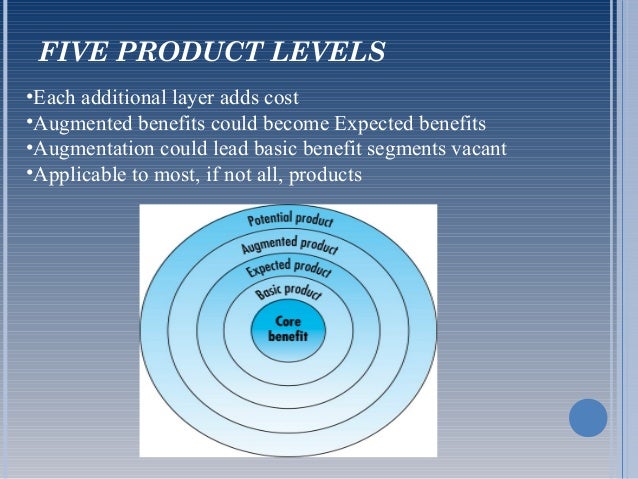 FIVE PRODUCT LEVELS

•Each additional layer adds cost
•Augmented benefits could become Expected benefits
•Augmentation could lead basic benefit segments vacant
•Applicable to most, if not all, products

Potential product
Augmented product
Expected product
Basic product
Core benefit